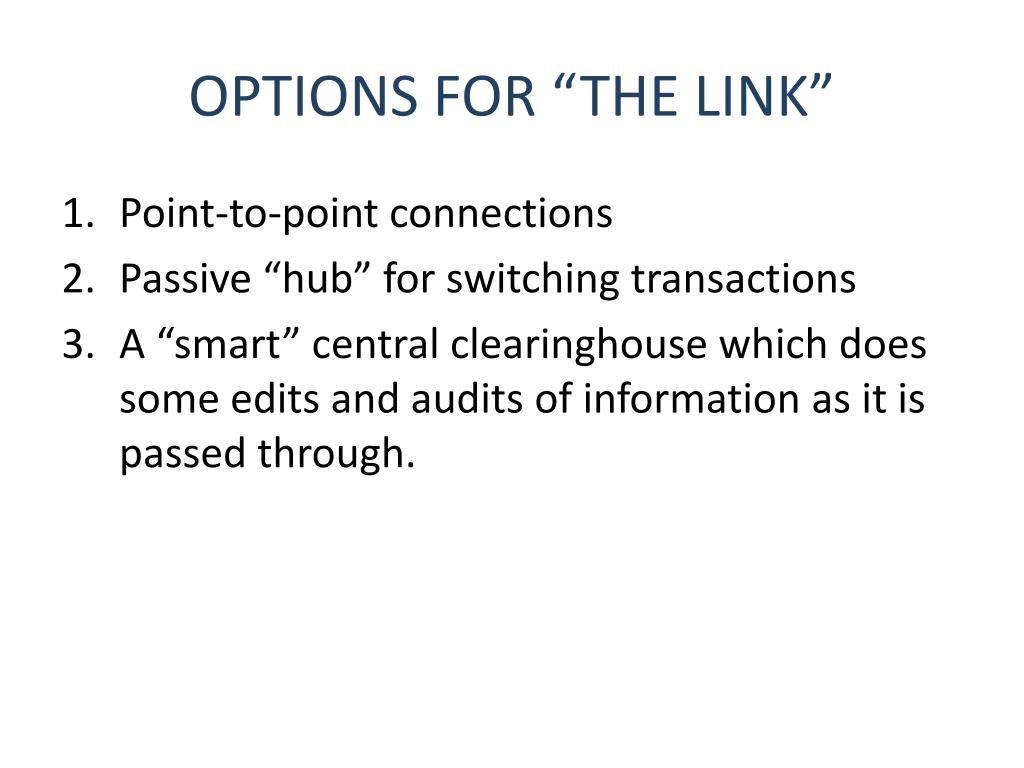 OPTIONS FOR “THE LINK”

1. Point-to-point connections
2. Passive “hub” for switching transactions
3. A “smart” central clearinghouse which does some edits and audits of information as it is passed through.